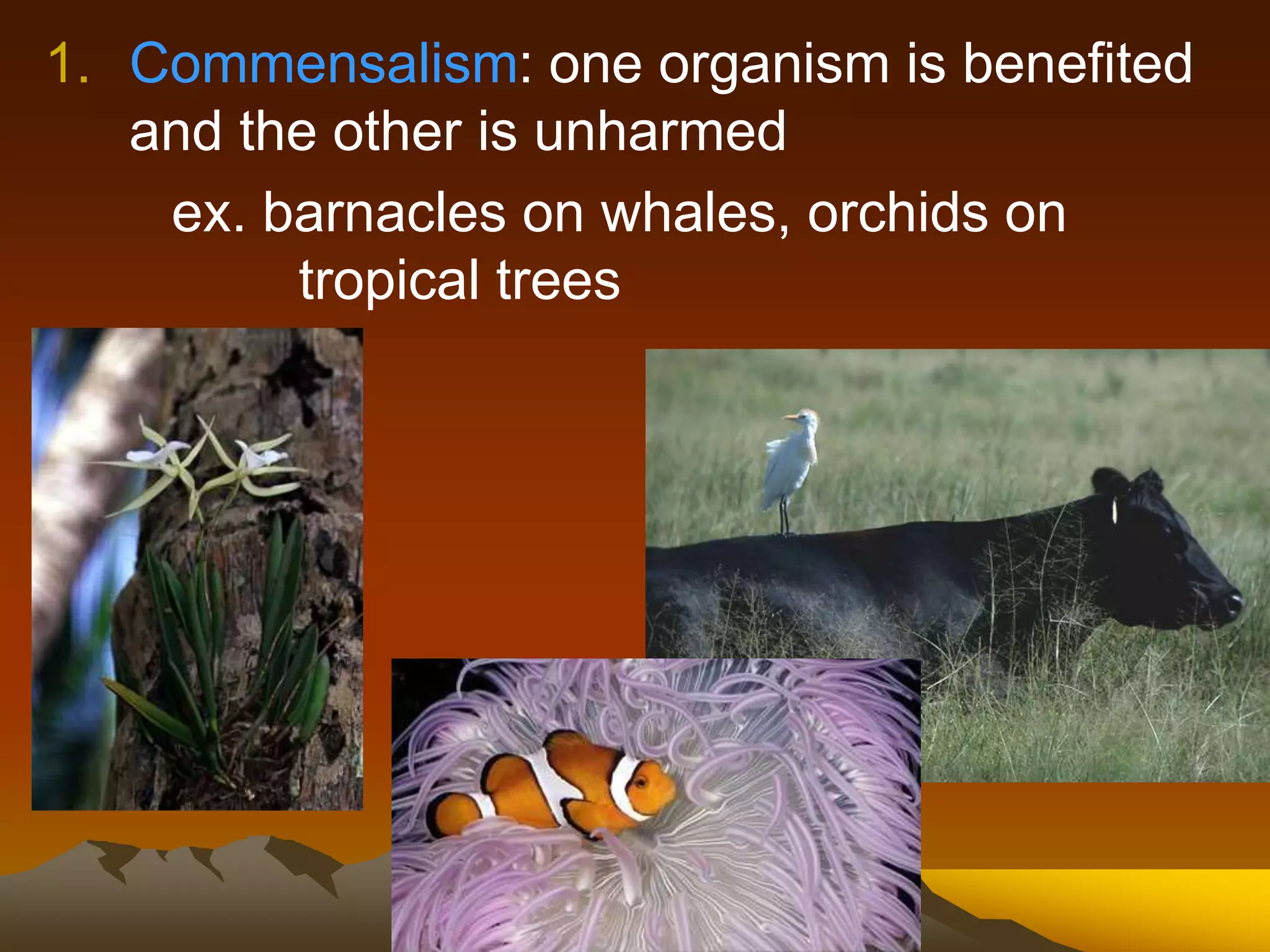 1. Commensalism: one organism is benefited and the other is unharmed

ex. barnacles on whales, orchids on tropical trees